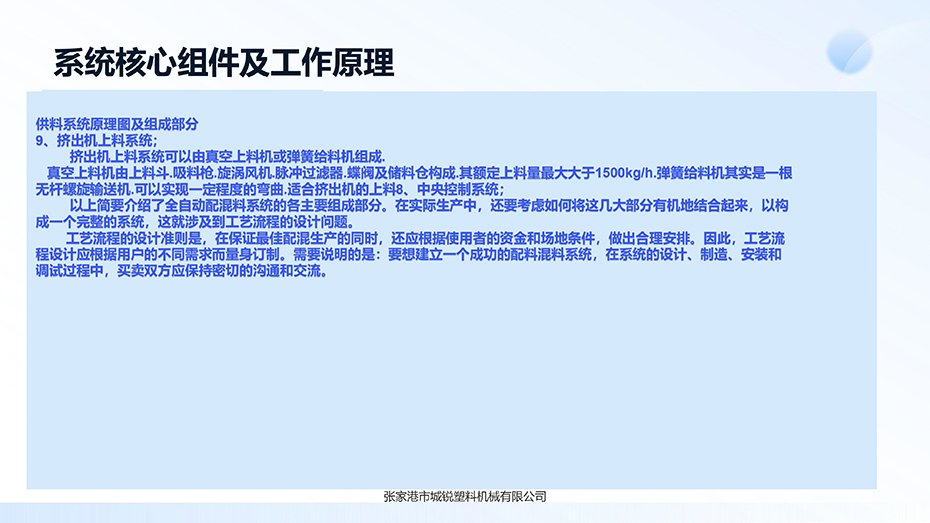 系统核心组件及工作原理

供料系统原理图及组成部分
9、挤出机上料系统；
挤出机上料系统可以由真空上料机或弹簧给料机组成.
真空上料机由上料斗.吸料枪.旋涡风机.脉冲过滤器.蝶阀及储料仓构成.其额定上料量最大大于1500kg/h.弹簧给料机其实是一根无杆螺旋输送机.可以实现一定程度的弯曲.适合挤出机的上料8、中央控制系统；
以上简要介绍了全自动配混料系统的各主要组成部分。在实际生产中，还要考虑如何将这几大部分有机地结合起来，以构成一个完整的系统，这就涉及到工艺流程的设计问题。
工艺流程的设计准则是，在保证最佳配混生产的同时，还应根据使用者的资金和场地条件，做出合理安排。因此，工艺流程设计应根据用户的不同需求而量身订制。需要说明的是：要想建立一个成功的配料混料系统，在系统的设计、制造、安装和调试过程中，买卖双方应保持密切的沟通和交流。

张家港市城锐塑料机械有限公司